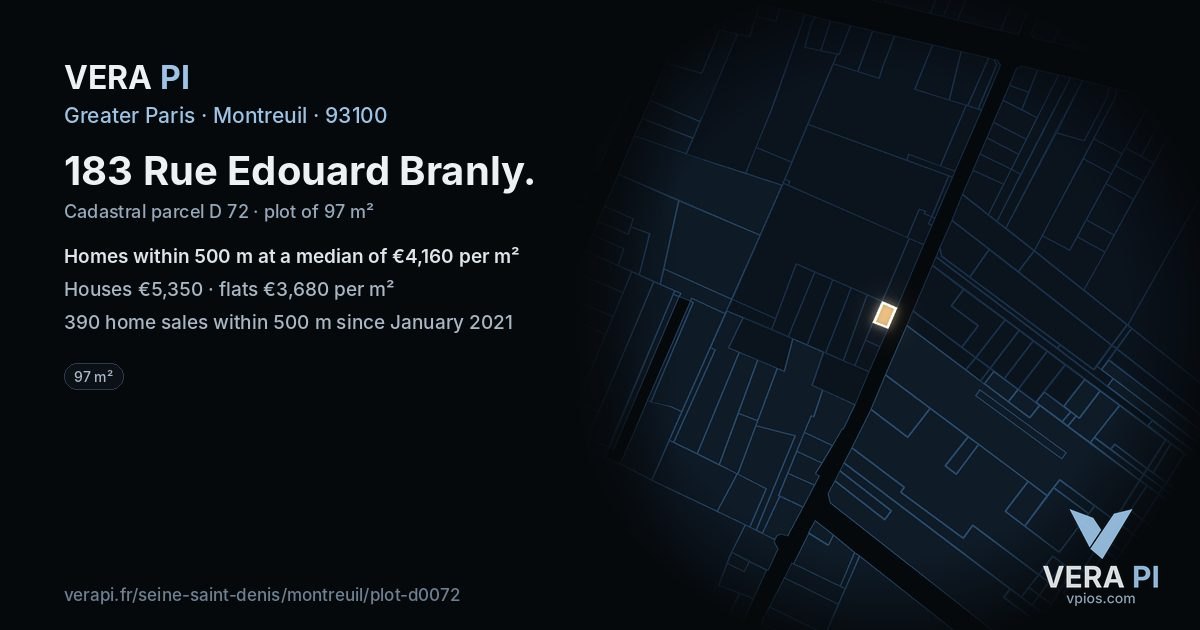 VERA PI

Greater Paris · Montreuil · 93100

183 Rue Edouard Branly.

Cadastral parcel D 72 · plot of 97 m²

Homes within 500 m at a median of €4,160 per m²

Houses €5,350 · flats €3,680 per m²

390 home sales within 500 m since January 2021

97 m²

verapi.fr/seine-saint-denis/montreuil/plot-d0072

VERA PI
vpios.com